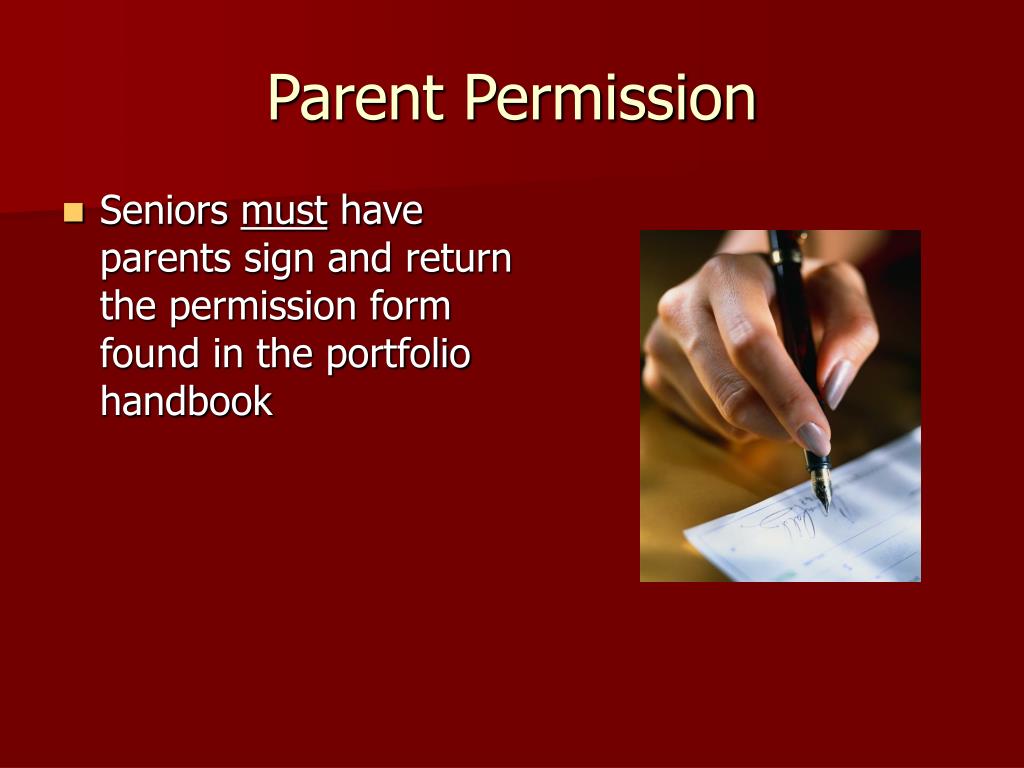 Parent Permission

Seniors must have parents sign and return the permission form found in the portfolio handbook